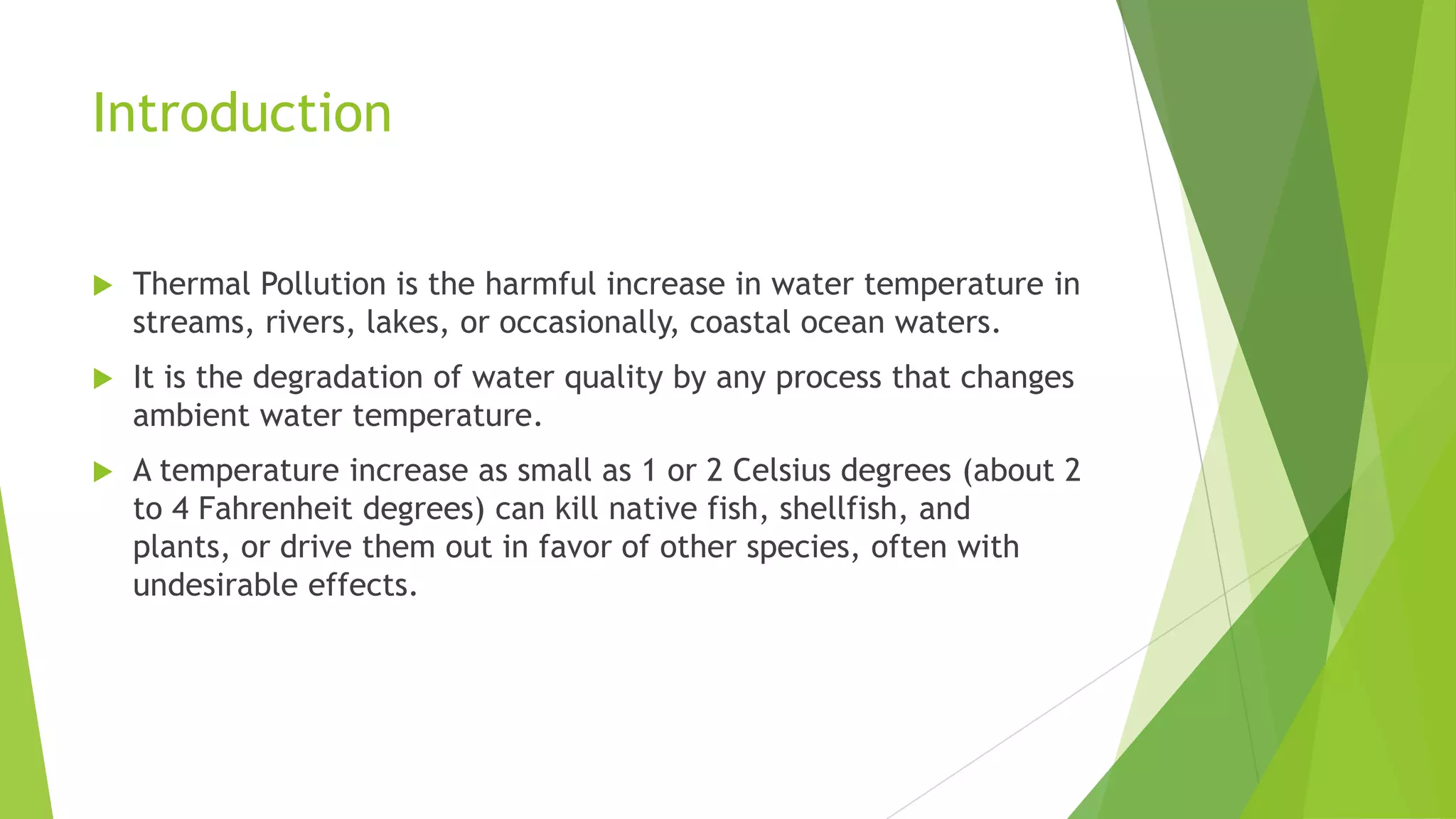 Introduction

Thermal Pollution is the harmful increase in water temperature in streams, rivers, lakes, or occasionally, coastal ocean waters.

It is the degradation of water quality by any process that changes ambient water temperature.

A temperature increase as small as 1 or 2 Celsius degrees (about 2 to 4 Fahrenheit degrees) can kill native fish, shellfish, and plants, or drive them out in favor of other species, often with undesirable effects.